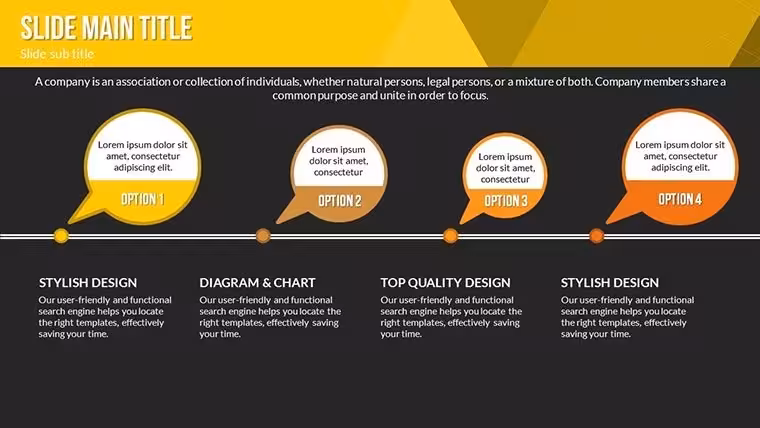 SLIDE MAIN TITLE

Slide sub title

A company is an association or collection of individuals, whether natural persons, legal persons, or a mixture of both. Company members share a common purpose and unite in order to focus.

Lorem ipsum dolor sit amet, consectetur adipiscing elit.

OPTION 1

Lorem ipsum dolor sit amet, consectetur

OPTION 2

Lorem ipsum dolor sit amet, consectetur

OPTION 3

Lorem ipsum dolor sit amet, consectetur adipiscing elit.

OPTION 4

STYLISH DESIGN

Our user-friendly and functional search engine helps you locate the right templates, effectively saving your time.

DIAGRAM & CHART

Our user-friendly and functional search engine helps you locate the right templates, effectively saving your time.

TOP QUALITY DESIGN

Our user-friendly and functional search engine helps you locate the right templates, effectively saving your time.

STYLISH DESIGN

Our user-friendly and functional search engine helps you locate the right templates, effectively saving your time.